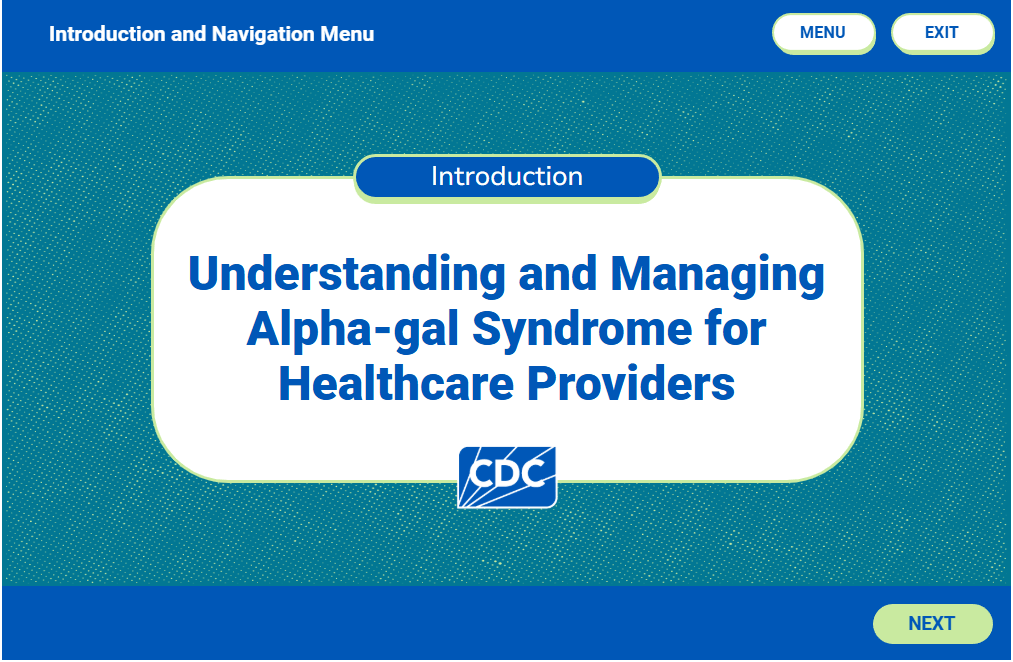 Introduction and Navigation Menu

MENU

EXIT

Introduction

Understanding and Managing Alpha-gal Syndrome for Healthcare Providers

CDC

NEXT